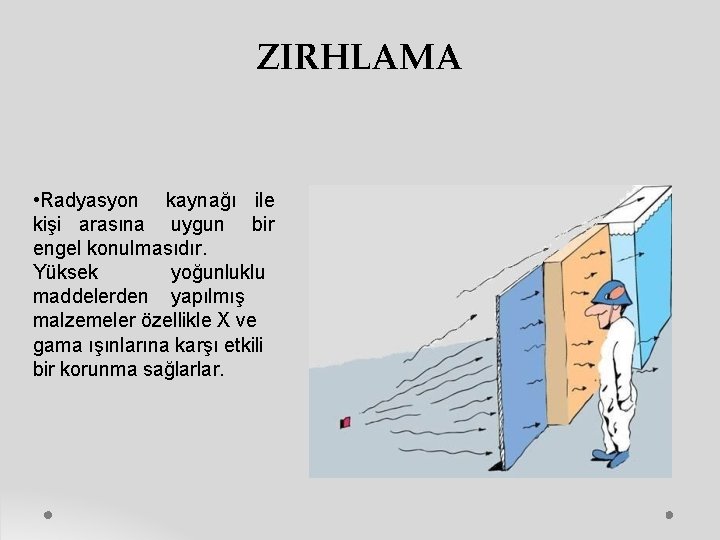 ZIRHLAMA

•Radyasyon kaynağı ile kişi arasına uygun bir engel konulmasıdır. Yüksek yoğunluklu maddelerden yapılmış malzemeler özellikle X ve gama ışınlarına karşı etkili bir korunma sağlarlar.